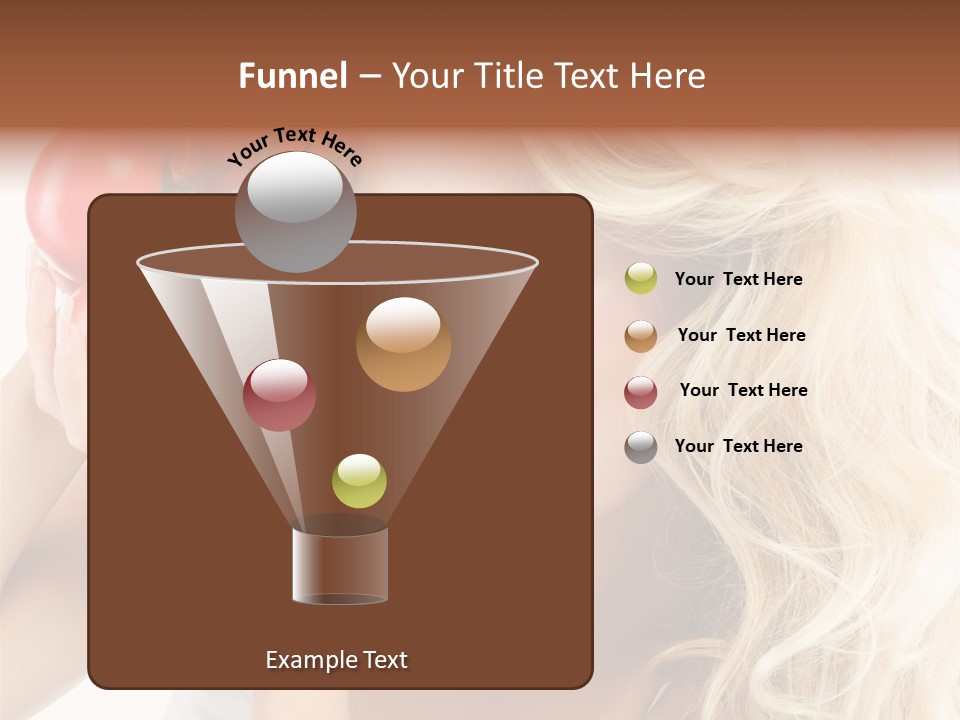 Funnel – Your Title Text Here

Your Text Here

Your Text Here

Your Text Here

Your Text Here

Your Text Here

Example Text